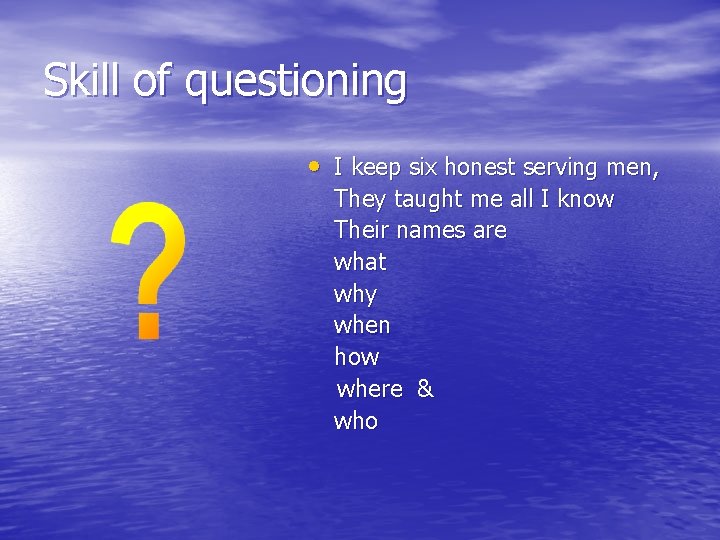 Skill of questioning

?

• I keep six honest serving men,
They taught me all I know
Their names are
what
why
when
how
where &
who